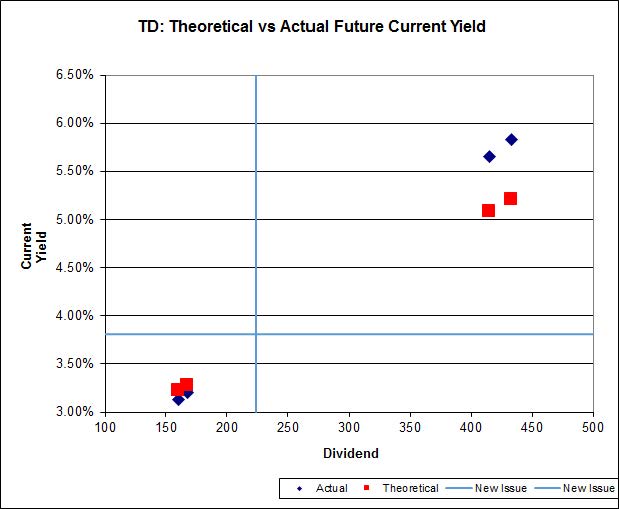 TD: Theoretical vs Actual Future Current Yield

6.50%
6.00%
5.50%
5.00%
4.50%
4.00%
3.50%
3.00%

Current Yield

100 150 200 250 300 350 400 450 500

Dividend

Actual Theoretical New Issue New Issue